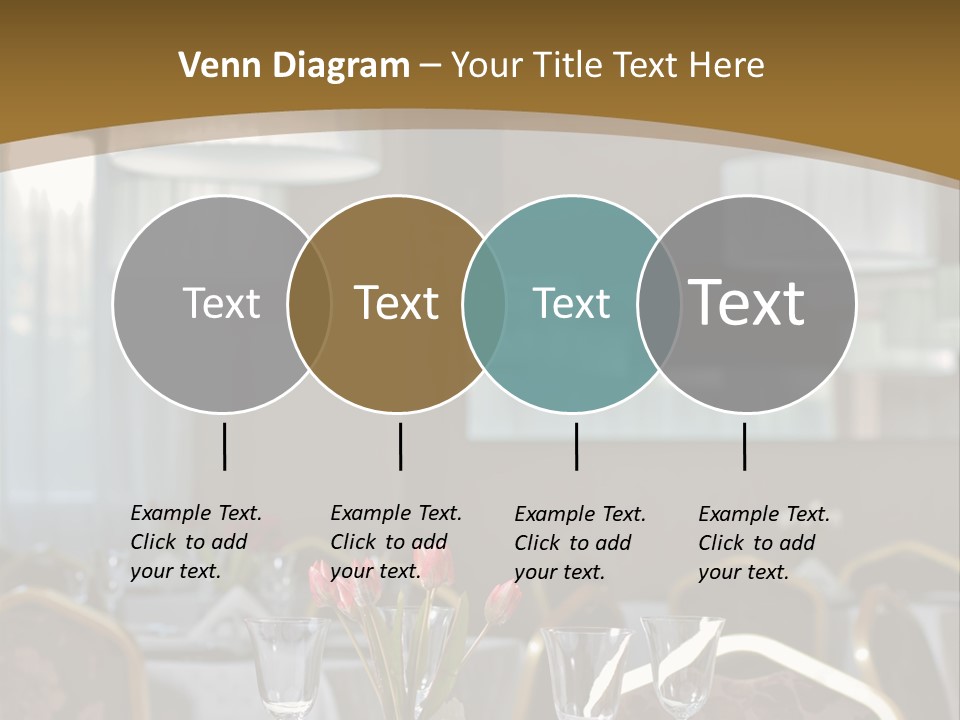 Venn Diagram – Your Title Text Here

Text

Text

Text

Text

Example Text. Click to add your text.

Example Text. Click to add your text.

Example Text. Click to add your text.

Example Text. Click to add your text.